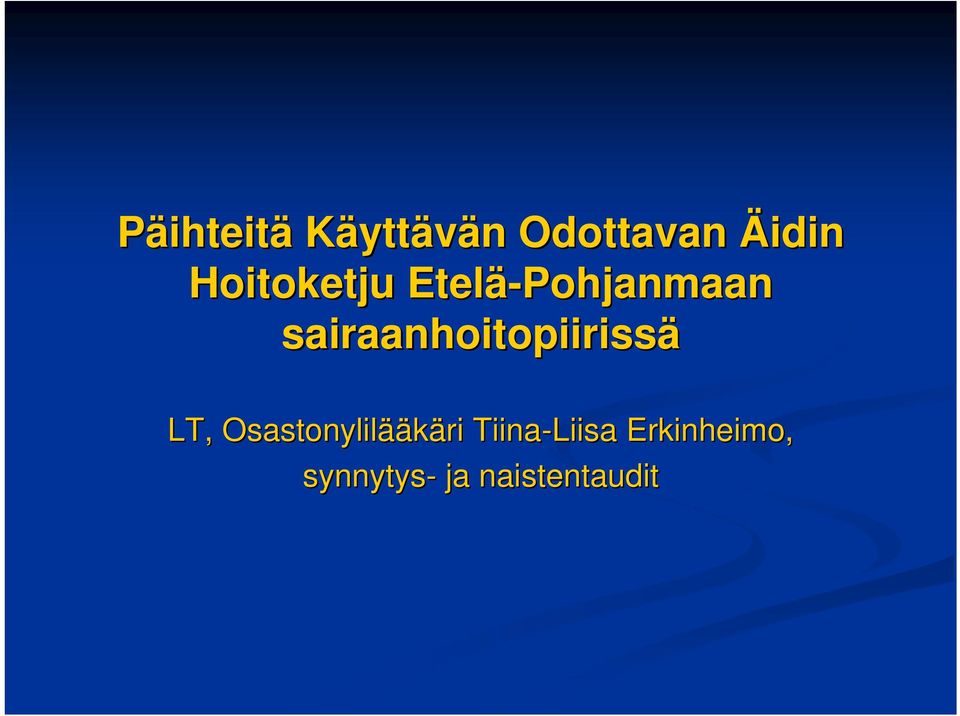 Päihteitä Käyttävän Odottavan Äidin Hoitoketju Etelä-Pohjanmaan sairaanhoitopiirissä

LT, Osastonylilääkäri Tiina-Liisa Erkinheimo, synnytys- ja naistentaudit